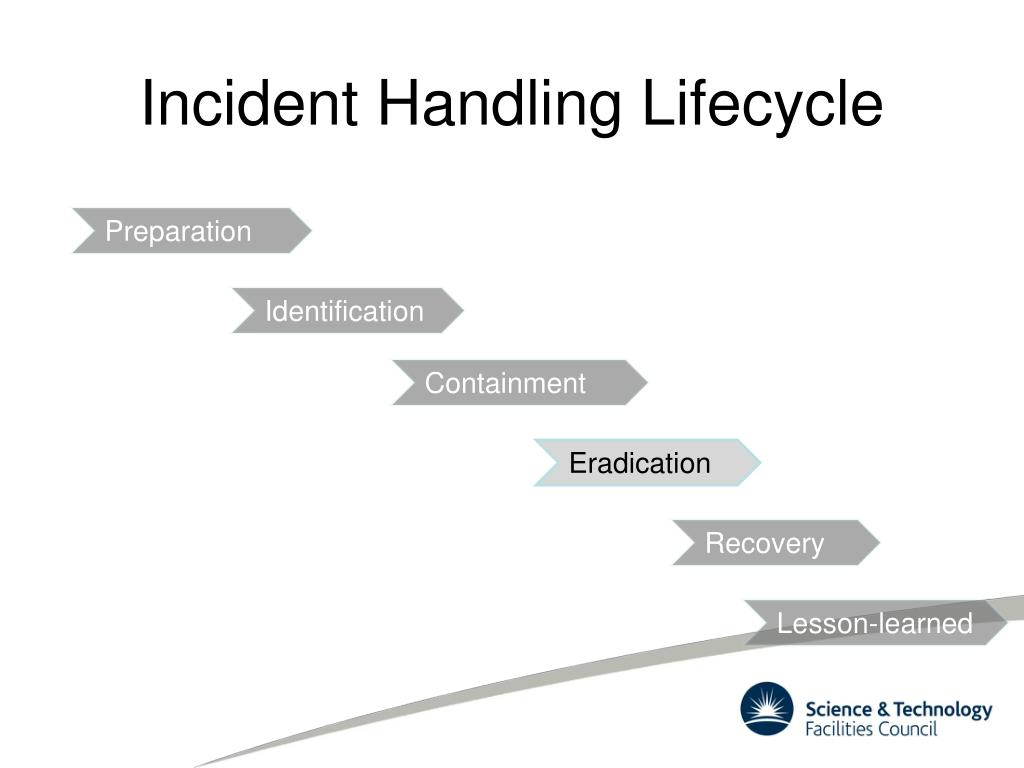 Incident Handling Lifecycle

Preparation

Identification

Containment

Eradication

Recovery

Lesson-learned

Science & Technology Facilities Council